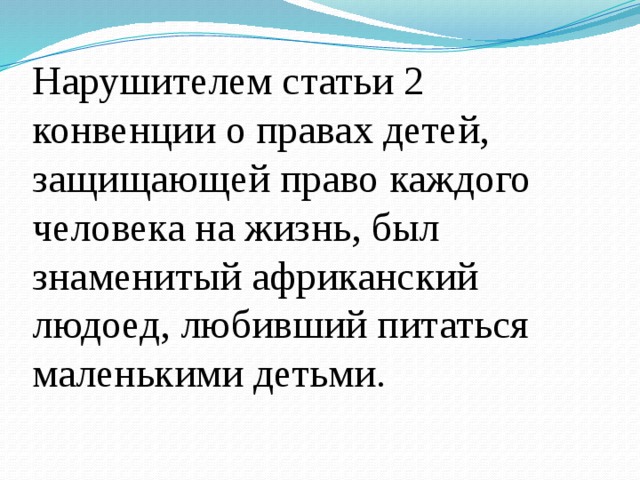 Нарушителем статьи 2 конвенции о правах детей, защищающей право каждого человека на жизнь, был знаменитый африканский людоед, любивший питаться маленькими детьми.